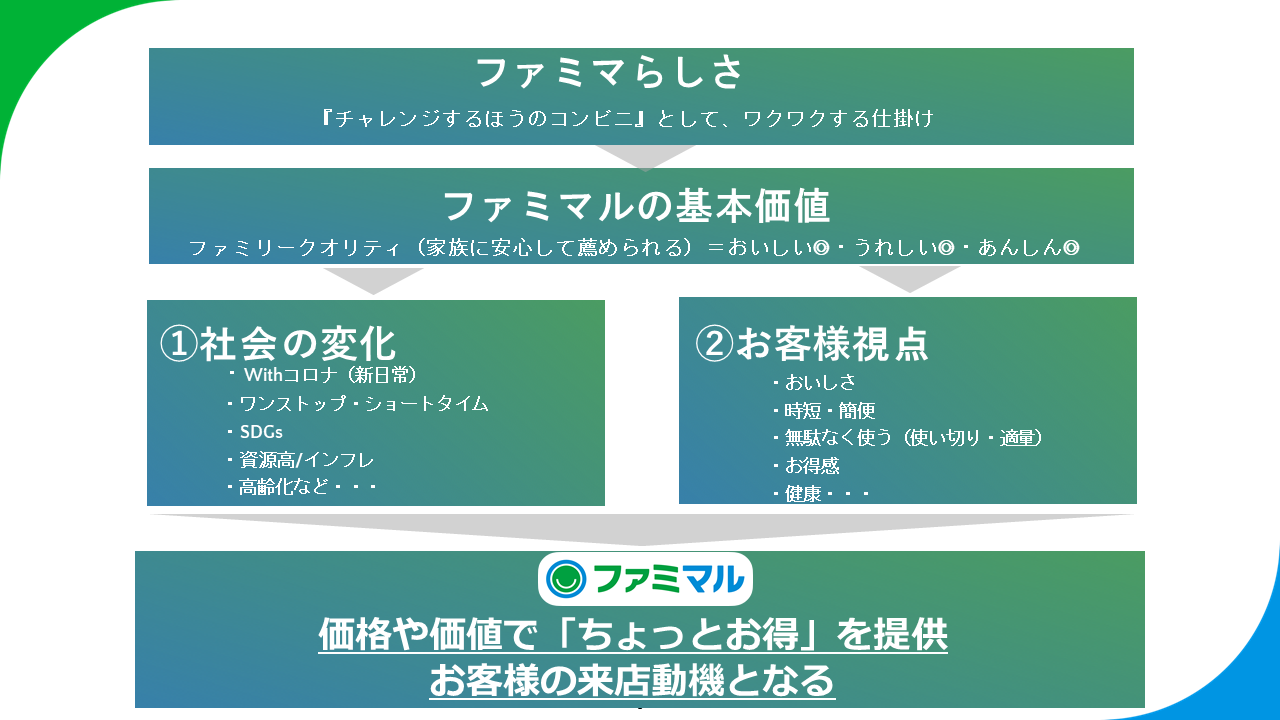 ファミマらしさ

『チャレンジするほうのコンビニ』として、ワクワクする仕掛け

ファミマルの基本価値

ファミリークオリティ（家族に安心して薦められる）＝おいしい◎・うれしい◎・あんしん◎

①社会の変化

・Withコロナ（新日常）
・ワンストップ・ショートタイム
・SDGs
・資源高/インフレ
・高齢化など・・・

②お客様視点

・おいしさ
・時短・簡便
・無駄なく使う（使い切り・適量）
・お得感
・健康・・・

ファミマル

価格や価値で「ちょっとお得」を提供
お客様の来店動機となる